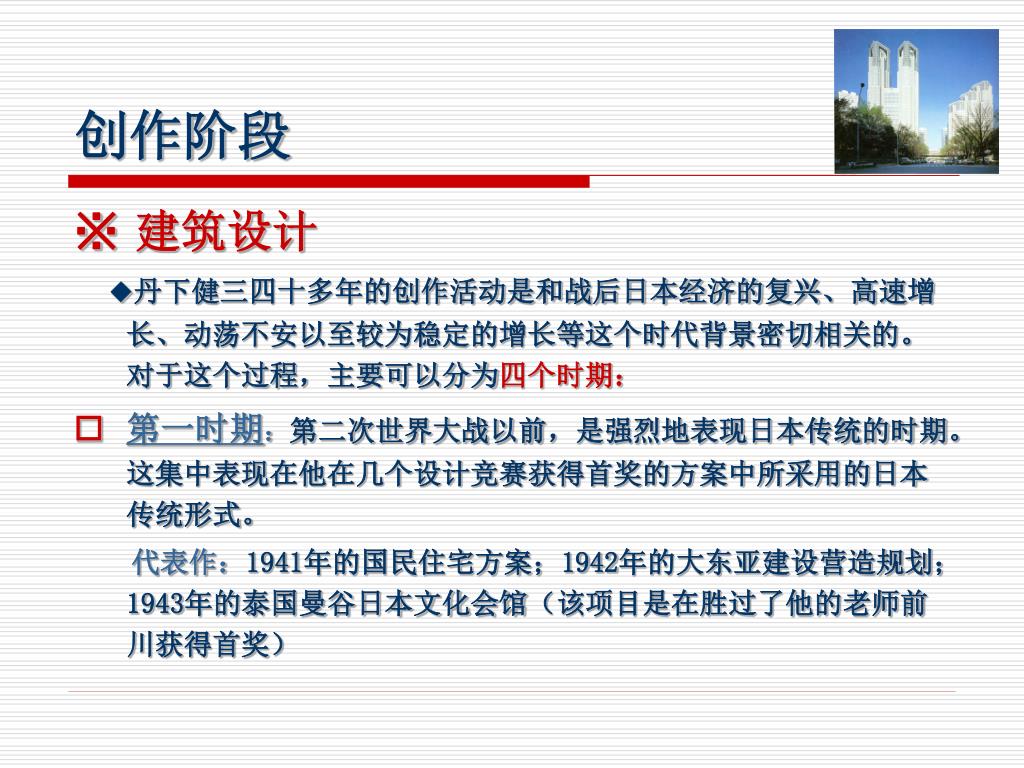 创作阶段

※ 建筑设计

◆丹下健三四十多年的创作活动是和战后日本经济的复兴、高速增长、动荡不安以至较为稳定的增长等这个时代背景密切相关的。对于这个过程，主要可以分为四个时期：

□ 第一时期：第二次世界大战以前，是强烈地表现日本传统的时期。这集中表现在他在几个设计竞赛获得首奖的方案中所采用的日本传统形式。

代表作：1941年的国民住宅方案；1942年的大东亚建设营造规划；1943年的泰国曼谷日本文化会馆（该项目是在胜过了他的老师前川获得首奖）